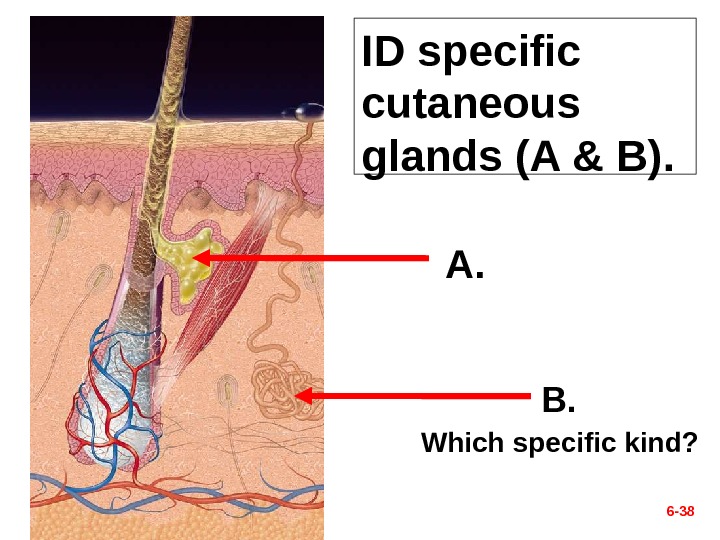 ID specific cutaneous glands (A & B).

A.

B.

Which specific kind?

6-38